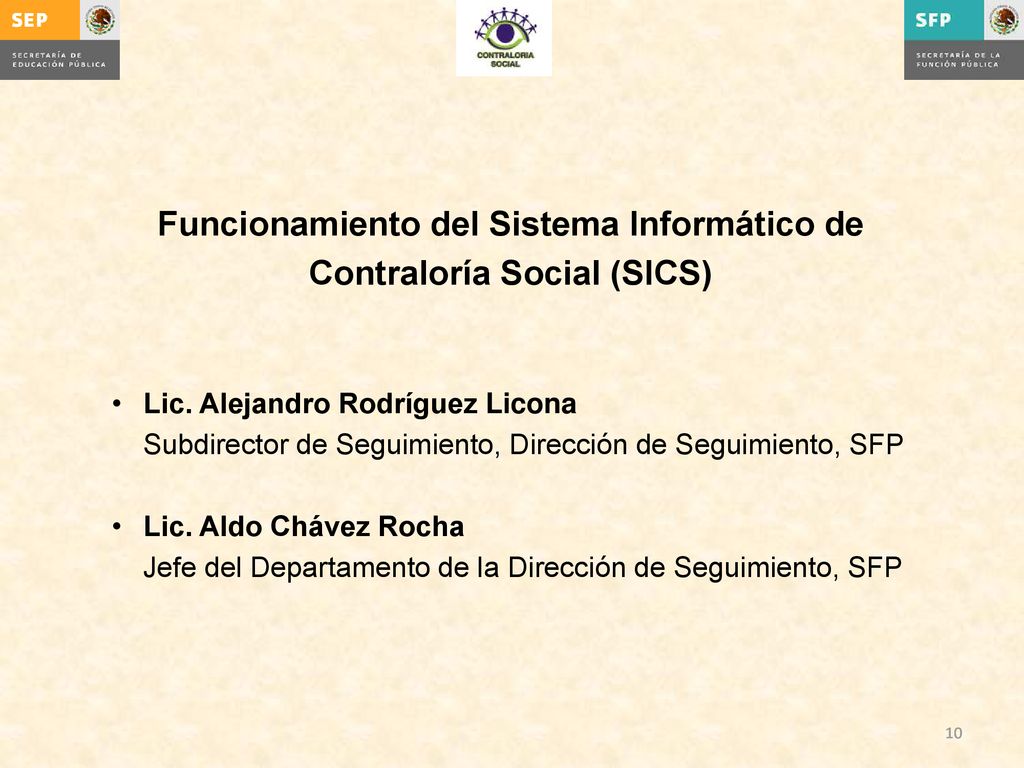 SEP
SECRETARÍA DE EDUCACIÓN PÚBLICA

CONTRALORIA SOCIAL

SFP
SECRETARÍA DE LA FUNCIÓN PÚBLICA

Funcionamiento del Sistema Informático de Contraloría Social (SICS)

• Lic. Alejandro Rodríguez Licona
Subdirector de Seguimiento, Dirección de Seguimiento, SFP

• Lic. Aldo Chávez Rocha
Jefe del Departamento de la Dirección de Seguimiento, SFP

10